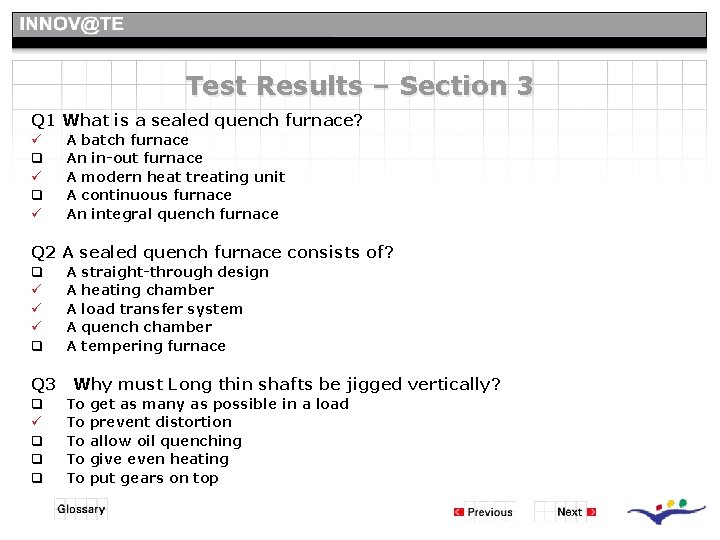 INNOV@TE

Test Results – Section 3

Q1 What is a sealed quench furnace?
✓ A batch furnace
☐ An in-out furnace
✓ A modern heat treating unit
☐ A continuous furnace
✓ An integral quench furnace

Q2 A sealed quench furnace consists of?
☐ A straight-through design
✓ A heating chamber
✓ A load transfer system
✓ A quench chamber
☐ A tempering furnace

Q3 Why must Long thin shafts be jigged vertically?
☐ To get as many as possible in a load
✓ To prevent distortion
☐ To allow oil quenching
☐ To give even heating
☐ To put gears on top

Glossary

Previous

Next